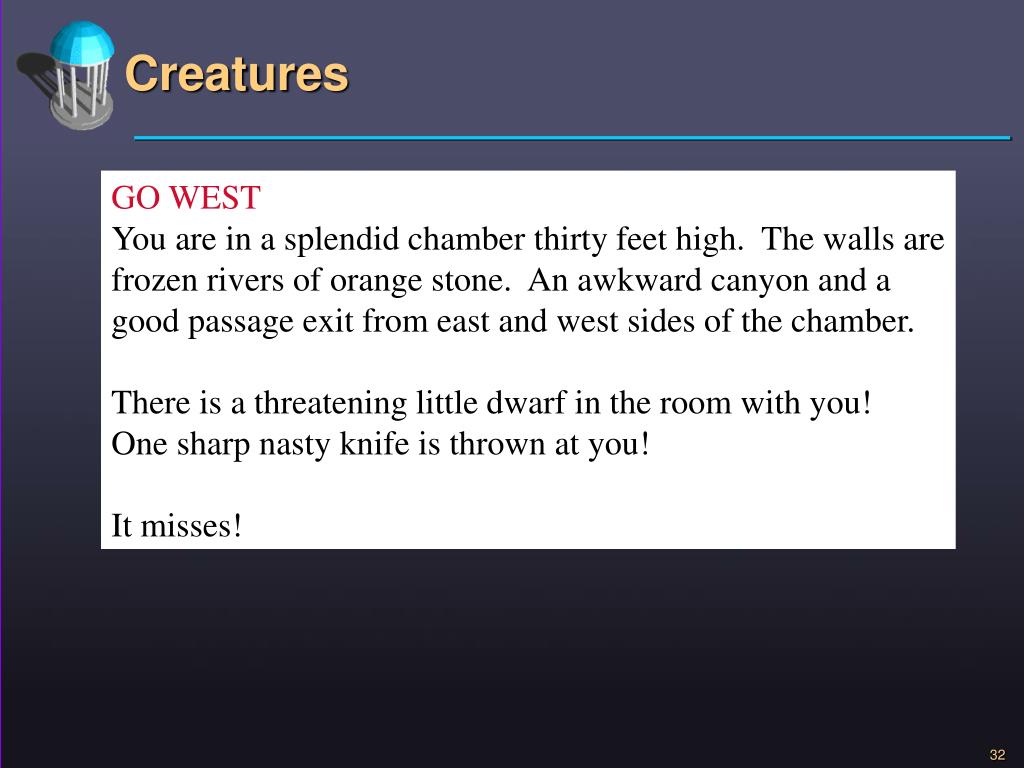 Creatures

GO WEST
You are in a splendid chamber thirty feet high. The walls are frozen rivers of orange stone. An awkward canyon and a good passage exit from east and west sides of the chamber.

There is a threatening little dwarf in the room with you!
One sharp nasty knife is thrown at you!

It misses!

32